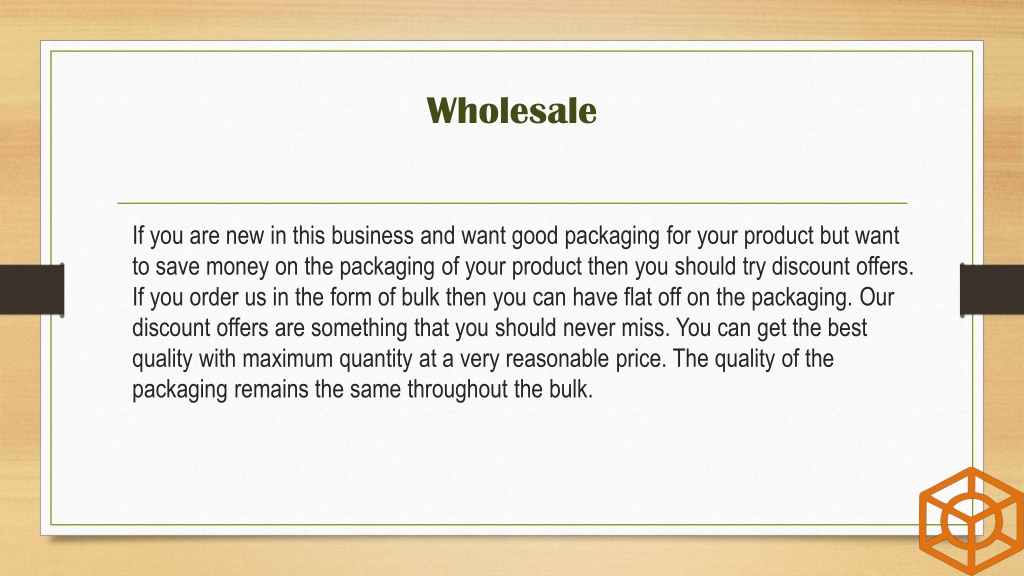 Wholesale

If you are new in this business and want good packaging for your product but want to save money on the packaging of your product then you should try discount offers. If you order us in the form of bulk then you can have flat off on the packaging. Our discount offers are something that you should never miss. You can get the best quality with maximum quantity at a very reasonable price. The quality of the packaging remains the same throughout the bulk.